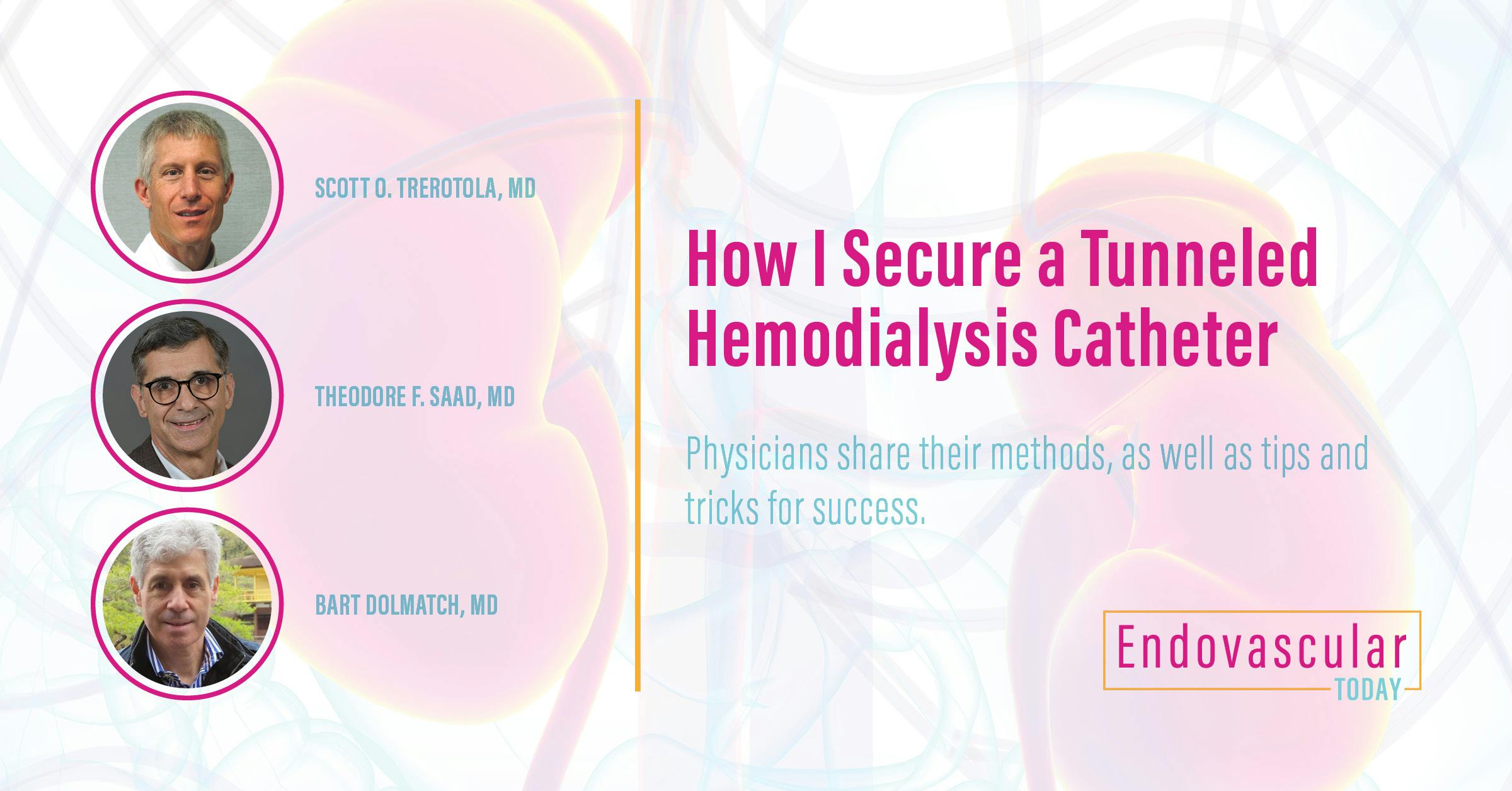 SCOTT O. TREROTOLA, MD

THEODORE F. SAAD, MD

BART DOLMATCH, MD

How I Secure a Tunneled Hemodialysis Catheter

Physicians share their methods, as well as tips and tricks for success.

Endovascular TODAY